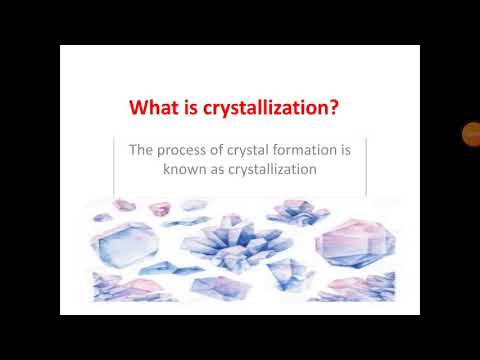 What is crystallization?

The process of crystal formation is known as crystallization